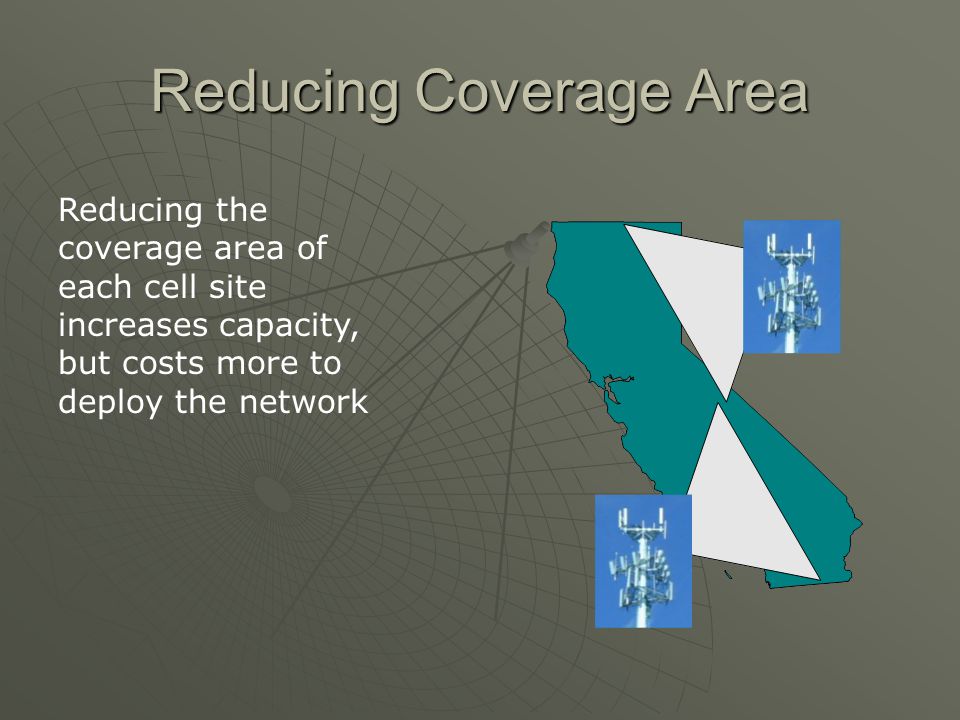 Reducing Coverage Area

Reducing the coverage area of each cell site increases capacity, but costs more to deploy the network